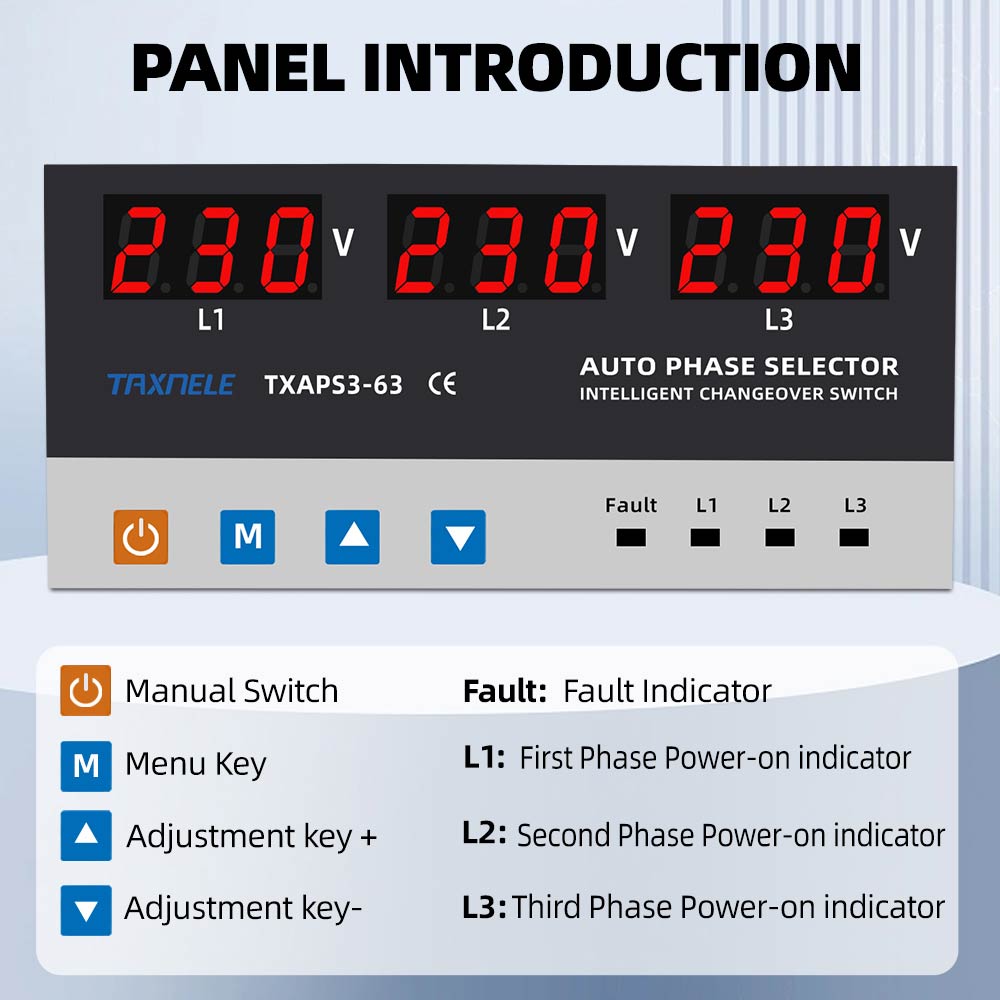 PANEL INTRODUCTION

230 V
L1

230 V
L2

230 V
L3

TAXNELE TXAPS3-63 CE

AUTO PHASE SELECTOR
INTELLIGENT CHANGEOVER SWITCH

M

Fault L1 L2 L3

Manual Switch

M Menu Key

Adjustment key +

Adjustment key-

Fault: Fault Indicator

L1: First Phase Power-on indicator

L2: Second Phase Power-on indicator

L3: Third Phase Power-on indicator